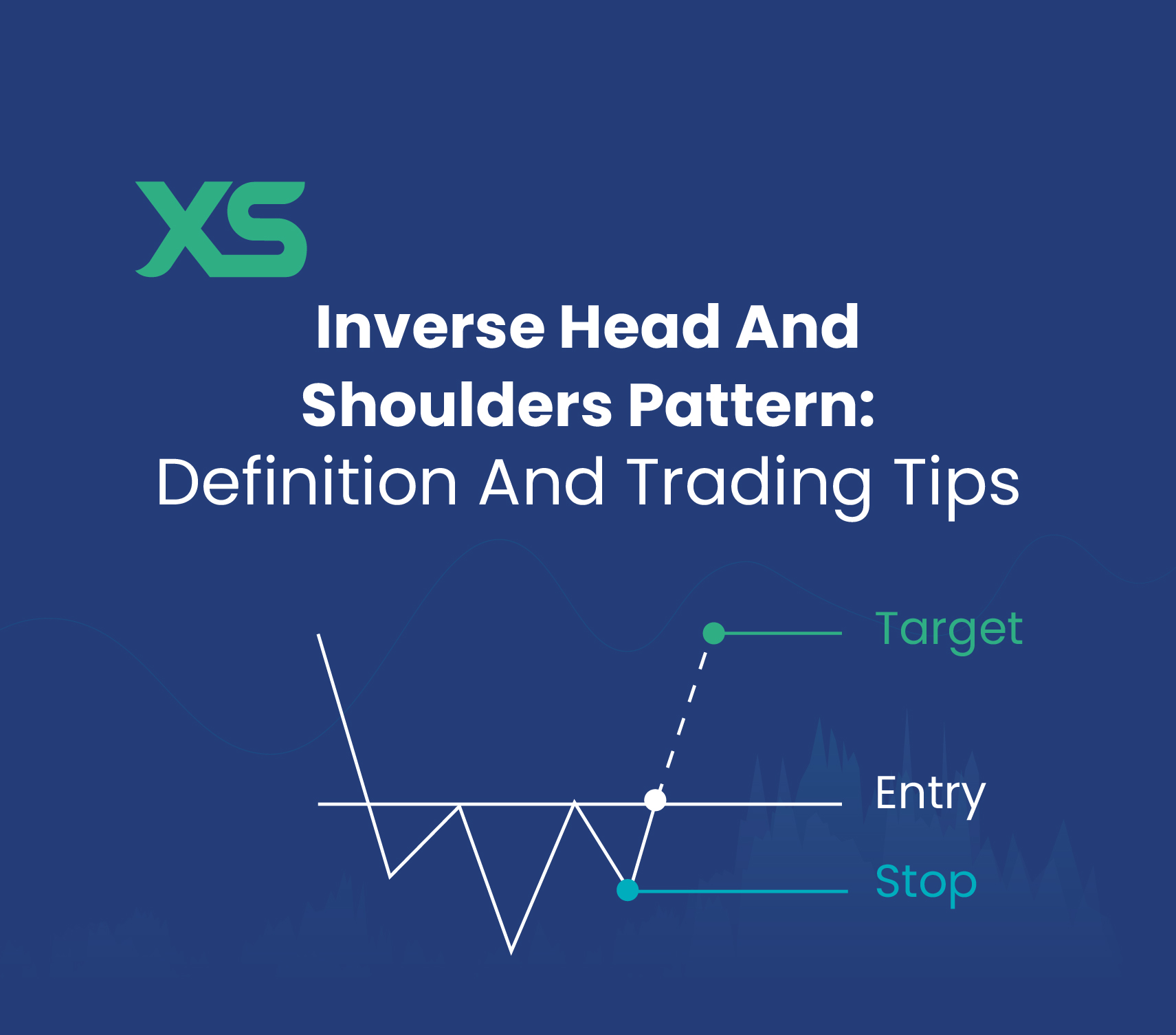 XS

Inverse Head And Shoulders Pattern: Definition And Trading Tips

Target

Entry

Stop